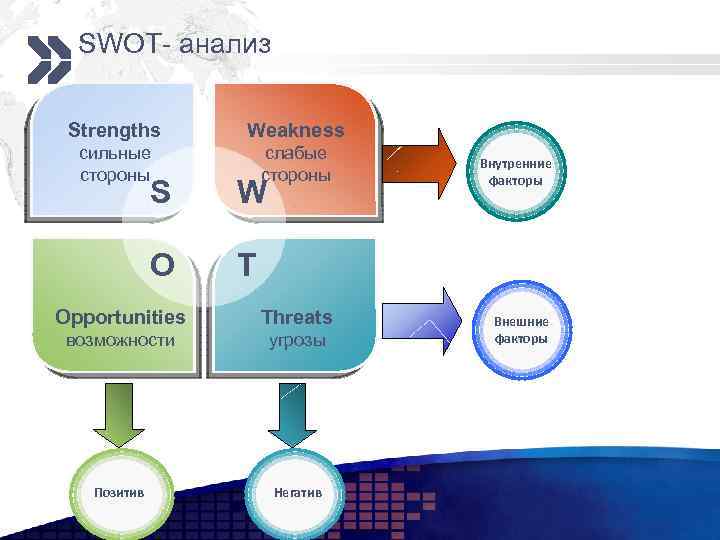 SWOT- анализ

Strengths
сильные
стороны
S

Weakness
слабые
стороны
W

Внутренние
факторы

O
Opportunities
возможности

T
Threats
угрозы

Внешние
факторы

Позитив

Негатив